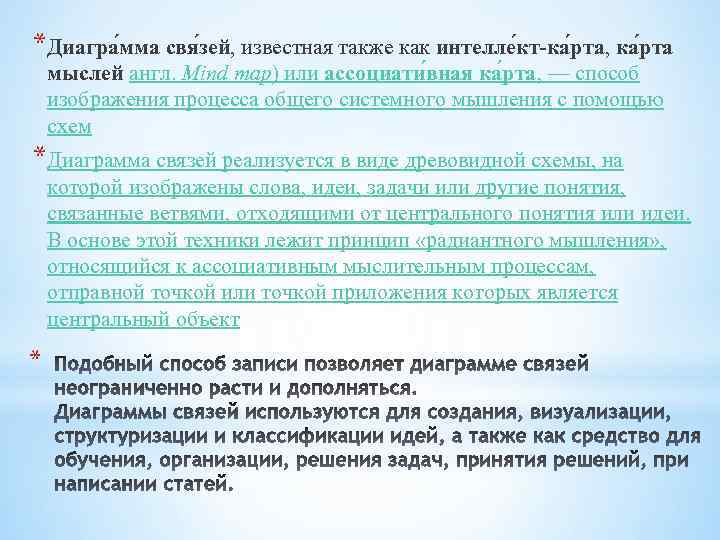 * Диагра́мма свя́зей, известная также как интелле́кт-ка́рта, ка́рта мыслей англ. Mind map) или ассоциати́вная ка́рта, — способ изображения процесса общего системного мышления с помощью схем

* Диаграмма связей реализуется в виде древовидной схемы, на которой изображены слова, идеи, задачи или другие понятия, связанные ветвями, отходящими от центрального понятия или идеи. В основе этой техники лежит принцип «радиантного мышления», относящийся к ассоциативным мыслительным процессам, отправной точкой или точкой приложения которых является центральный объект

* Подобный способ записи позволяет диаграмме связей неограниченно расти и дополняться.
Диаграммы связей используются для создания, визуализации, структуризации и классификации идей, а также как средство для обучения, организации, решения задач, принятия решений, при написании статей.